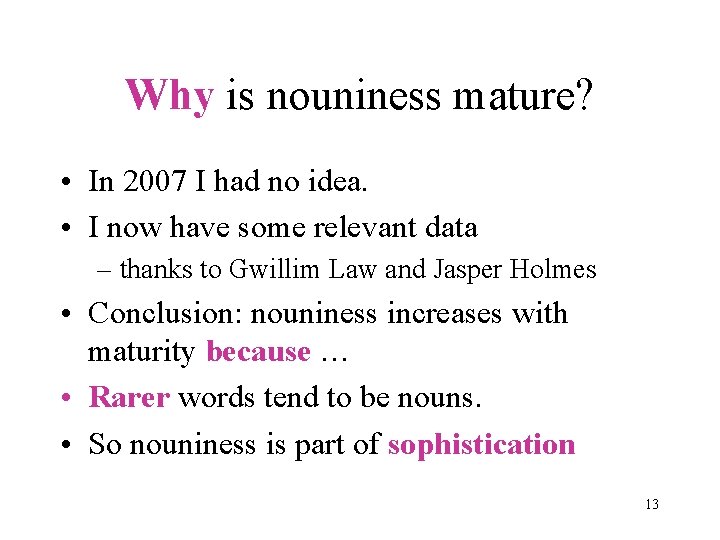 Why is nouniness mature?

• In 2007 I had no idea.
• I now have some relevant data
  – thanks to Gwillim Law and Jasper Holmes
• Conclusion: nouniness increases with maturity because …
• Rarer words tend to be nouns.
• So nouniness is part of sophistication

13